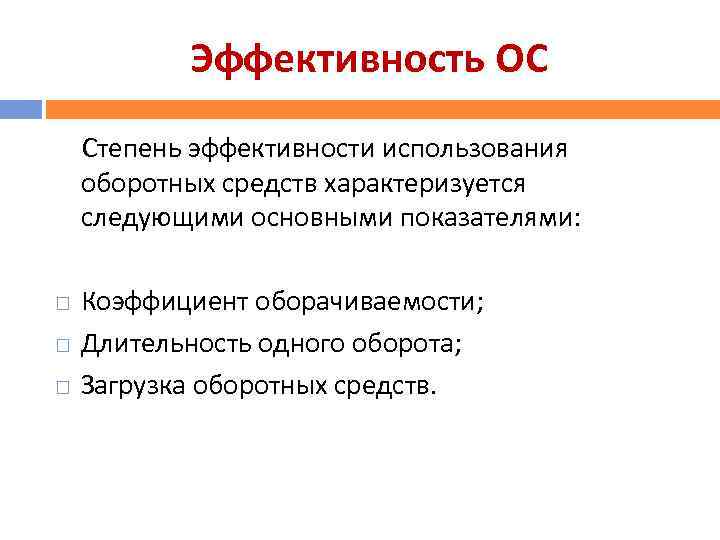 Эффективность ОС

Степень эффективности использования оборотных средств характеризуется следующими основными показателями:

□ Коэффициент оборачиваемости;
□ Длительность одного оборота;
□ Загрузка оборотных средств.